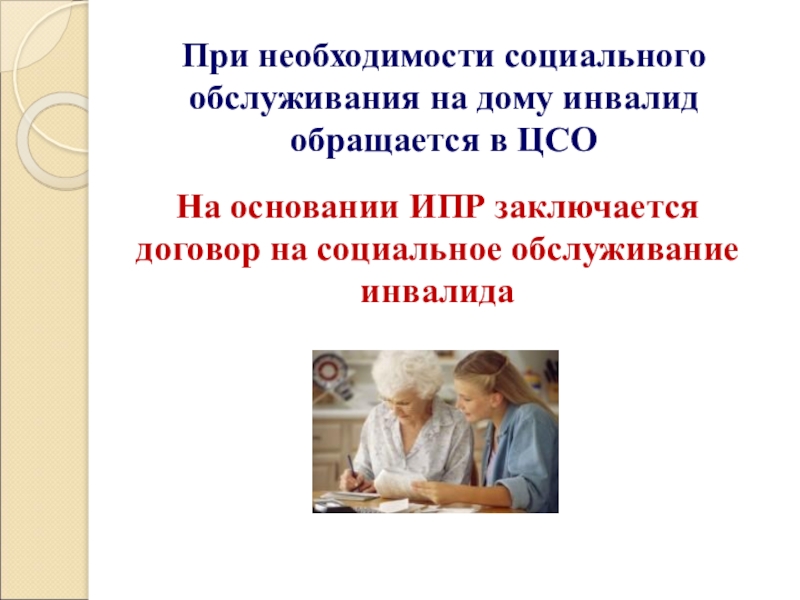 При необходимости социального обслуживания на дому инвалид обращается в ЦСО

На основании ИПР заключается договор на социальное обслуживание инвалида